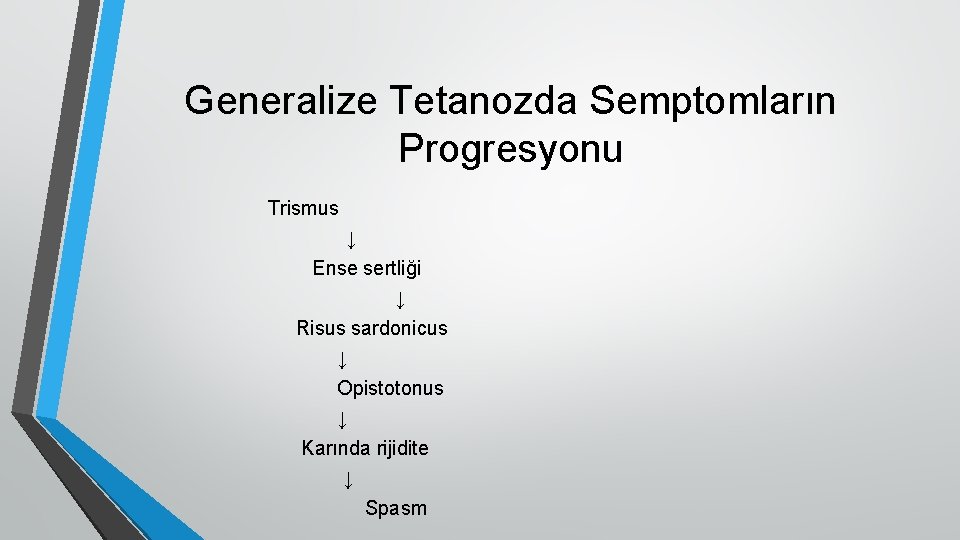 Generalize Tetanozda Semptomların Progresyonu

Trismus
↓
Ense sertliği
↓
Risus sardonicus
↓
Opistotonus
↓
Karında rijidite
↓
Spasm